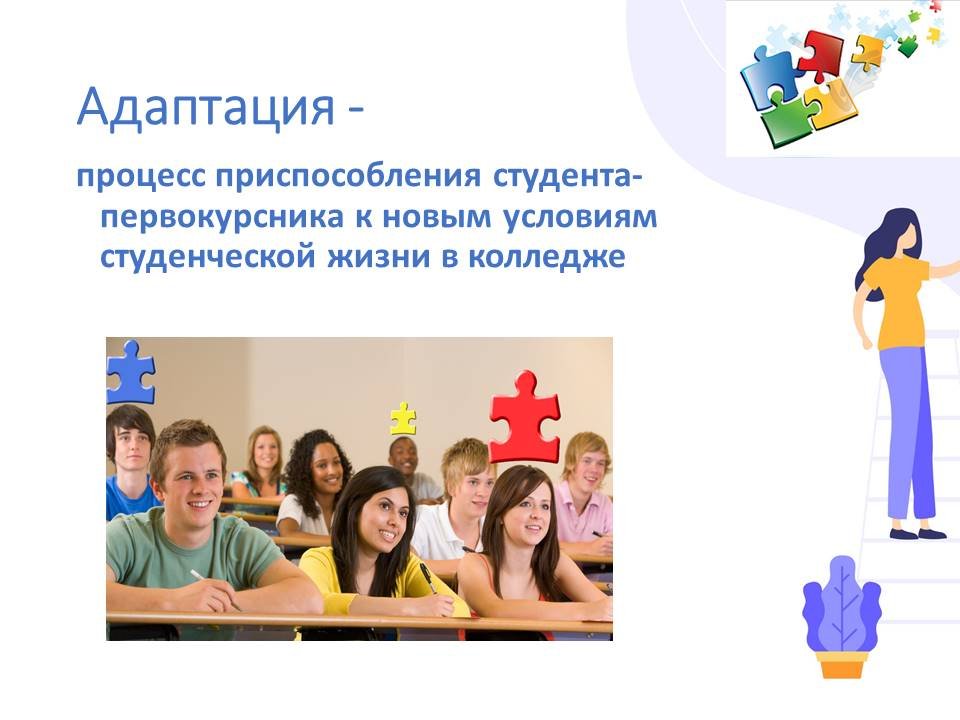 Адаптация -

процесс приспособления студента-первокурсника к новым условиям студенческой жизни в колледже